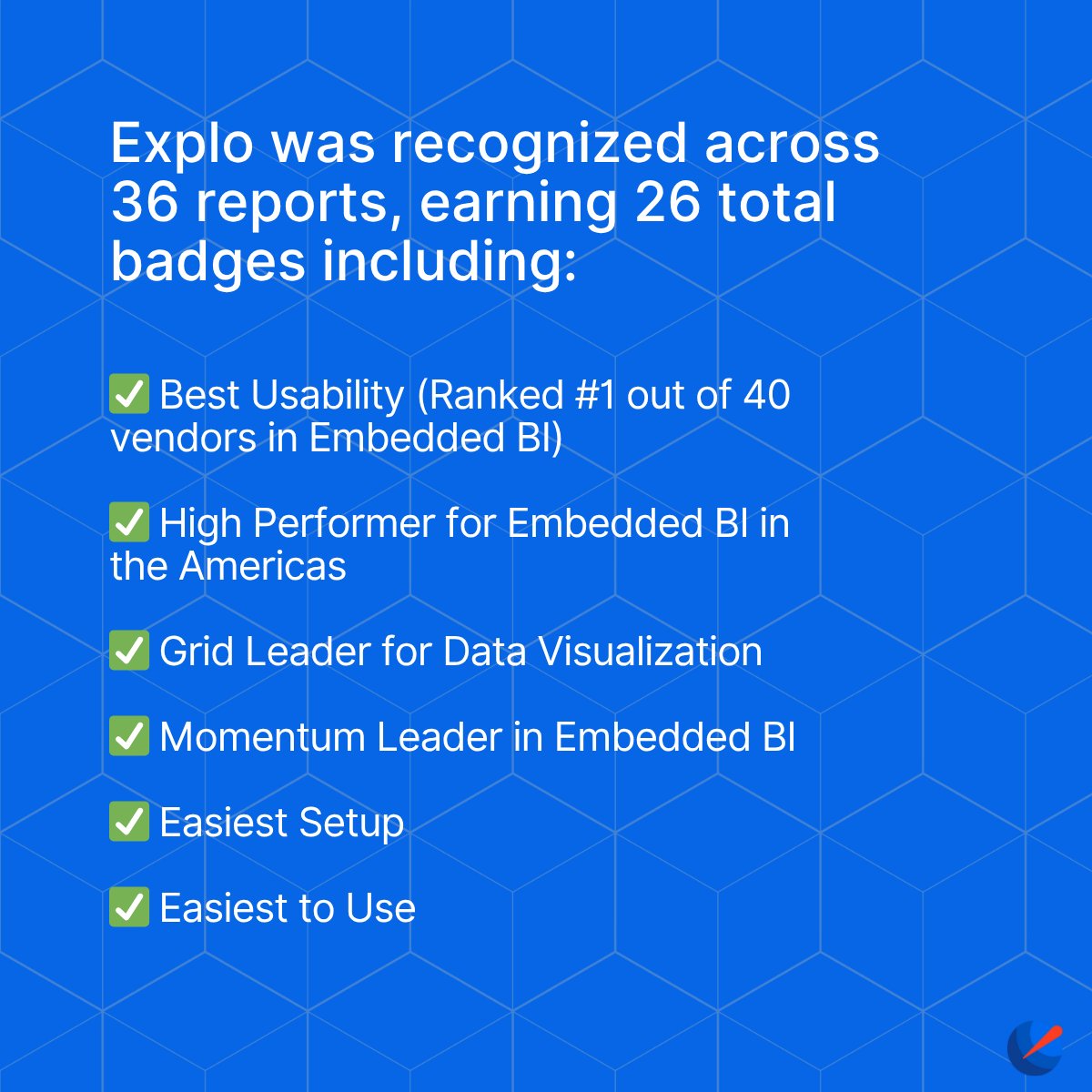 Explo was recognized across 36 reports, earning 26 total badges including:

✅ Best Usability (Ranked #1 out of 40 vendors in Embedded BI)

✅ High Performer for Embedded BI in the Americas

✅ Grid Leader for Data Visualization

✅ Momentum Leader in Embedded BI

✅ Easiest Setup

✅ Easiest to Use